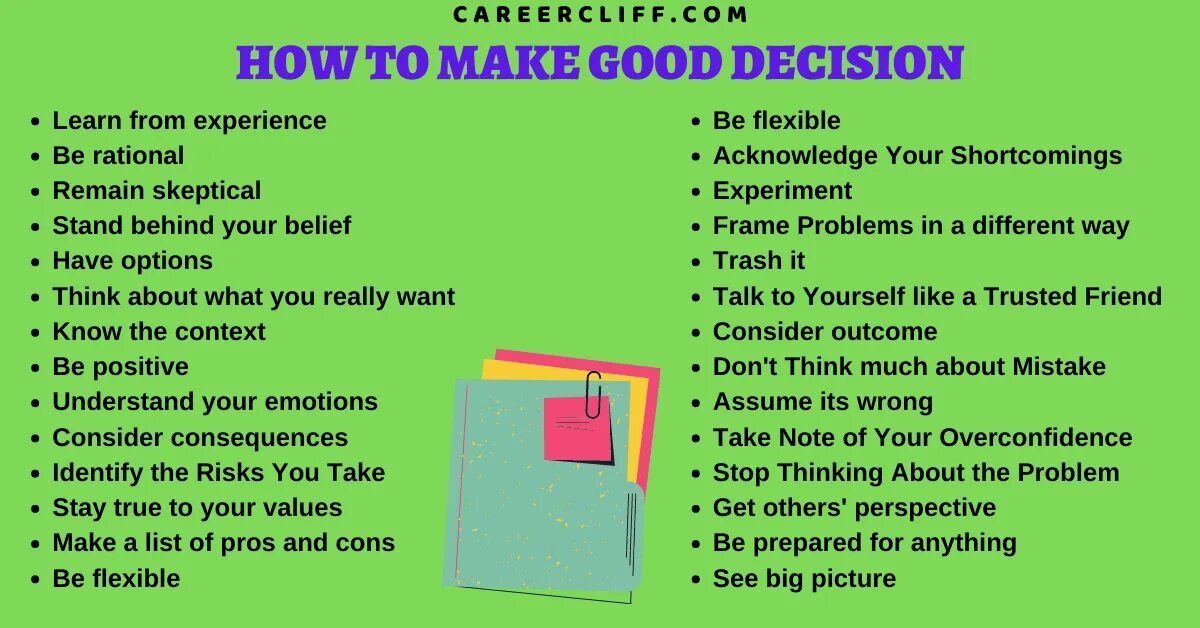 CAREERCLIFF.COM

HOW TO MAKE GOOD DECISION

- Learn from experience
- Be rational
- Remain skeptical
- Stand behind your belief
- Have options
- Think about what you really want
- Know the context
- Be positive
- Understand your emotions
- Consider consequences
- Identify the Risks You Take
- Stay true to your values
- Make a list of pros and cons
- Be flexible

- Be flexible
- Acknowledge Your Shortcomings
- Experiment
- Frame Problems in a different way
- Trash it
- Talk to Yourself like a Trusted Friend
- Consider outcome
- Don't Think much about Mistake
- Assume its wrong
- Take Note of Your Overconfidence
- Stop Thinking About the Problem
- Get others' perspective
- Be prepared for anything
- See big picture